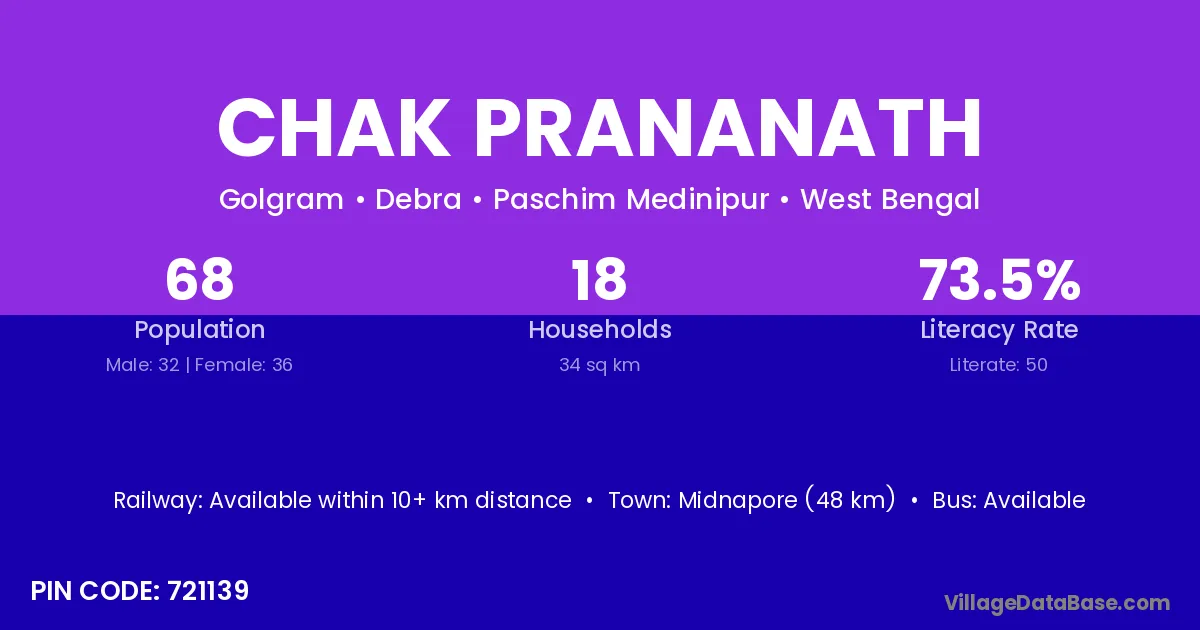 CHAK PRANANATH

Golgram • Debra • Paschim Medinipur • West Bengal

68
Population
Male: 32 | Female: 36

18
Households
34 sq km

73.5%
Literacy Rate
Literate: 50

Railway: Available within 10+ km distance • Town: Midnapore (48 km) • Bus: Available

PIN CODE: 721139

VillageDataBase.com